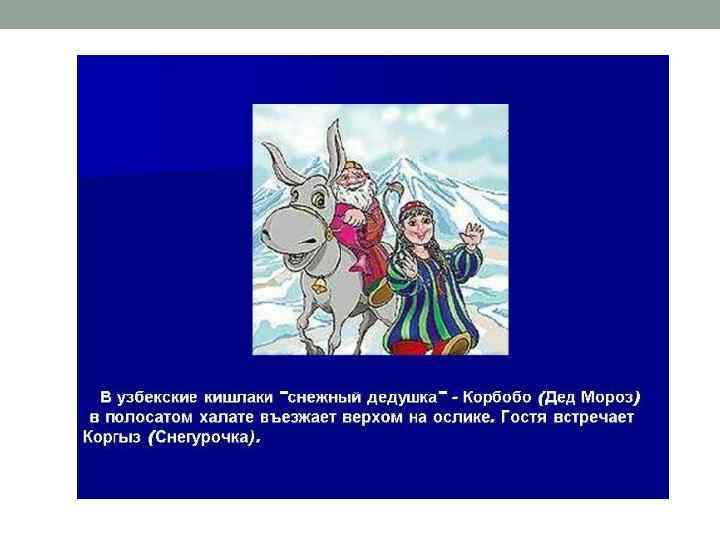 В узбекские кишлаки "снежный дедушка" - Корбобо (Дед Мороз) в полосатом халате въезжает верхом на ослике. Гостя встречает Коргыз (Снегурочка).